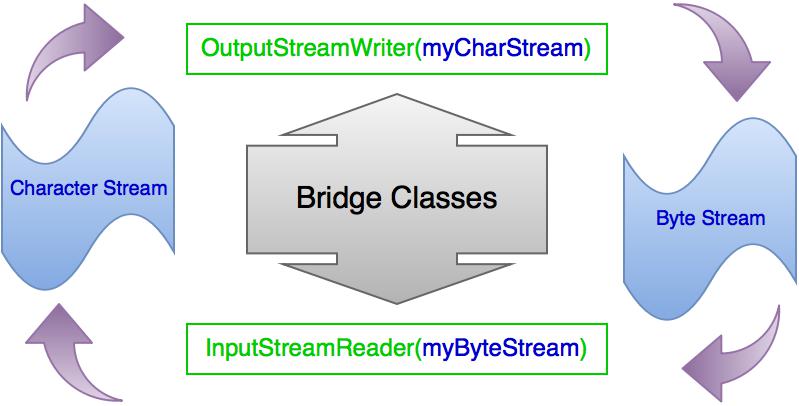 OutputStreamWriter(myCharStream)

Character Stream

Bridge Classes

Byte Stream

InputStreamReader(myByteStream)